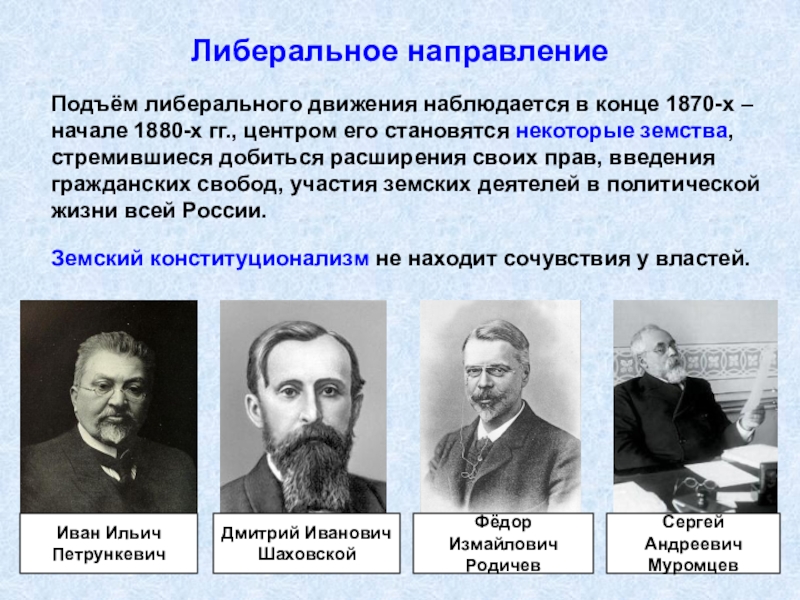 Либеральное направление

Подъём либерального движения наблюдается в конце 1870-х – начале 1880-х гг., центром его становятся некоторые земства, стремившиеся добиться расширения своих прав, введения гражданских свобод, участия земских деятелей в политической жизни всей России.

Земский конституционализм не находит сочувствия у властей.

Иван Ильич Петрункевич

Дмитрий Иванович Шаховской

Фёдор Измайлович Родичев

Сергей Андреевич Муромцев